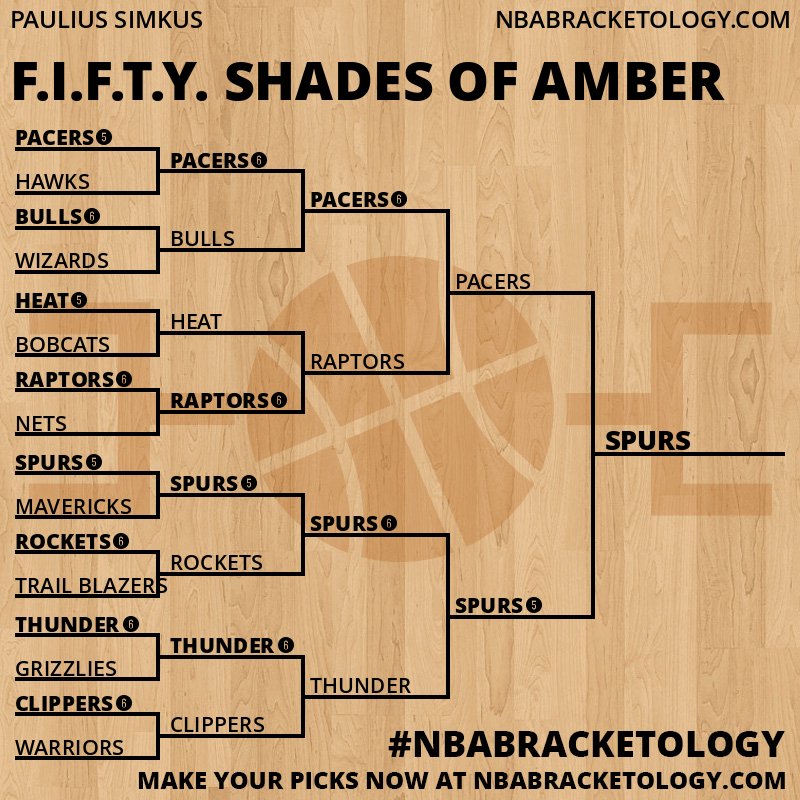 PAULIUS SIMKUS

NBABRACKETOLOGY.COM

F.I.F.T.Y. SHADES OF AMBER

PACERS 5
HAWKS
BULLS 6
WIZARDS
HEAT 5
BOBCATS
RAPTORS 6
NETS
SPURS 5
MAVERICKS
ROCKETS 6
TRAIL BLAZERS
THUNDER 6
GRIZZLIES
CLIPPERS 6
WARRIORS

PACERS 6
BULLS
HEAT
RAPTORS 6
SPURS 5
ROCKETS
THUNDER 6
CLIPPERS

PACERS 6
RAPTORS
SPURS 6
THUNDER

PACERS
SPURS 5

SPURS

#NBABRACKETOLOGY

MAKE YOUR PICKS NOW AT NBABRACKETOLOGY.COM